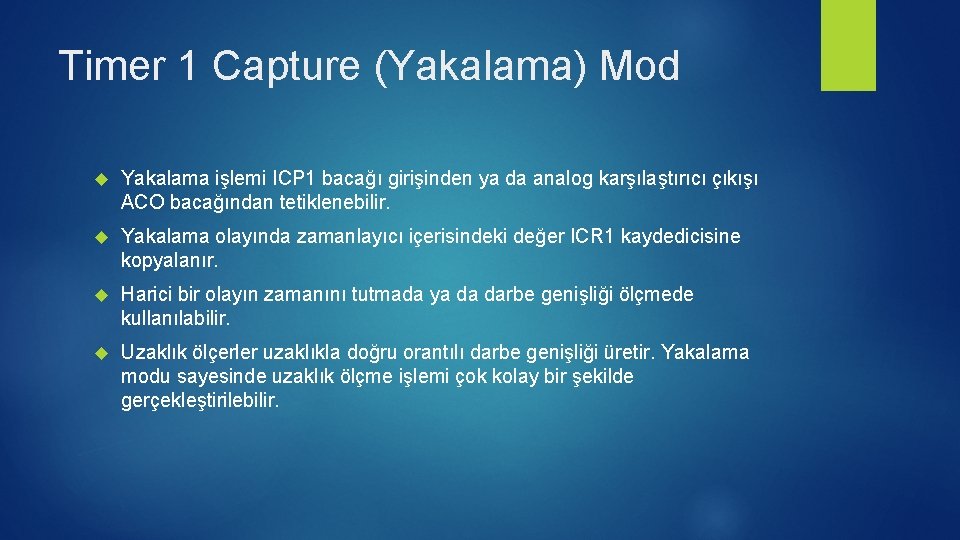 Timer 1 Capture (Yakalama) Mod

Yakalama işlemi ICP1 bacağı girişinden ya da analog karşılaştırıcı çıkışı ACO bacağından tetiklenebilir.

Yakalama olayında zamanlayıcı içerisindeki değer ICR1 kaydedicisine kopyalanır.

Harici bir olayın zamanını tutmada ya da darbe genişliği ölçmede kullanılabilir.

Uzaklık ölçerler uzaklıkla doğru orantılı darbe genişliği üretir. Yakalama modu sayesinde uzaklık ölçme işlemi çok kolay bir şekilde gerçekleştirilebilir.